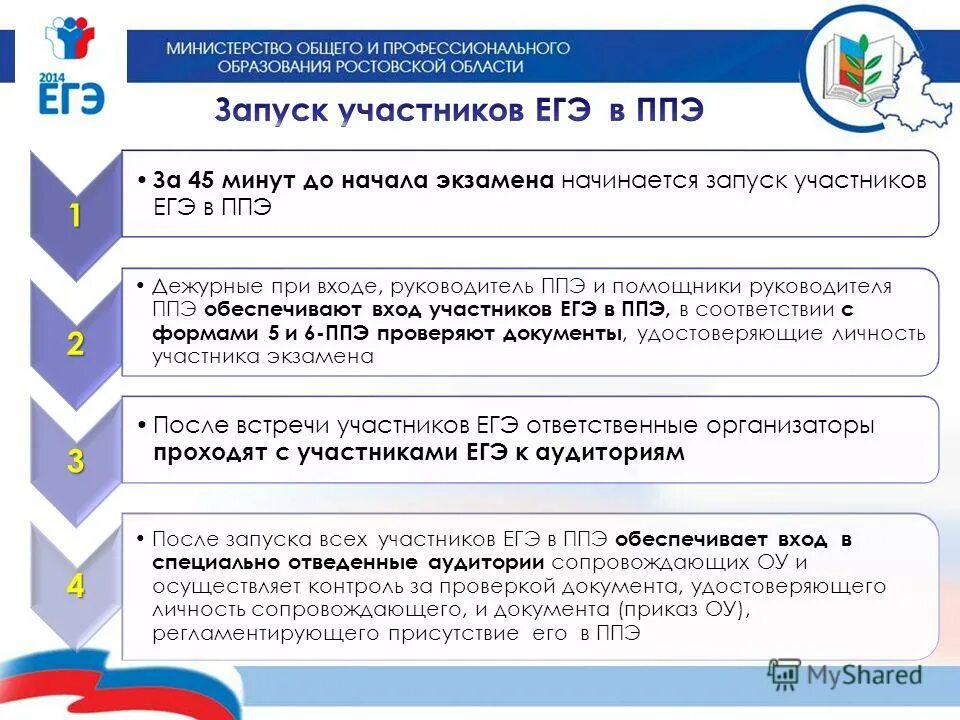 2014
ЕГЭ

МИНИСТЕРСТВО ОБЩЕГО И ПРОФЕССИОНАЛЬНОГО ОБРАЗОВАНИЯ РОСТОВСКОЙ ОБЛАСТИ

Запуск участников ЕГЭ в ППЭ

1

• За 45 минут до начала экзамена начинается запуск участников ЕГЭ в ППЭ

2

• Дежурные при входе, руководитель ППЭ и помощники руководителя ППЭ обеспечивают вход участников ЕГЭ в ППЭ, в соответствии с формами 5 и 6-ППЭ проверяют документы, удостоверяющие личность участника экзамена

3

• После встречи участников ЕГЭ ответственные организаторы проходят с участниками ЕГЭ к аудиториям

4

• После запуска всех участников ЕГЭ в ППЭ обеспечивает вход в специально отведенные аудитории сопровождающих ОУ и осуществляет контроль за проверкой документа, удостоверяющего личность сопровождающего, и документа (приказ ОУ), регламентирующего присутствие его в ППЭ

MyShared